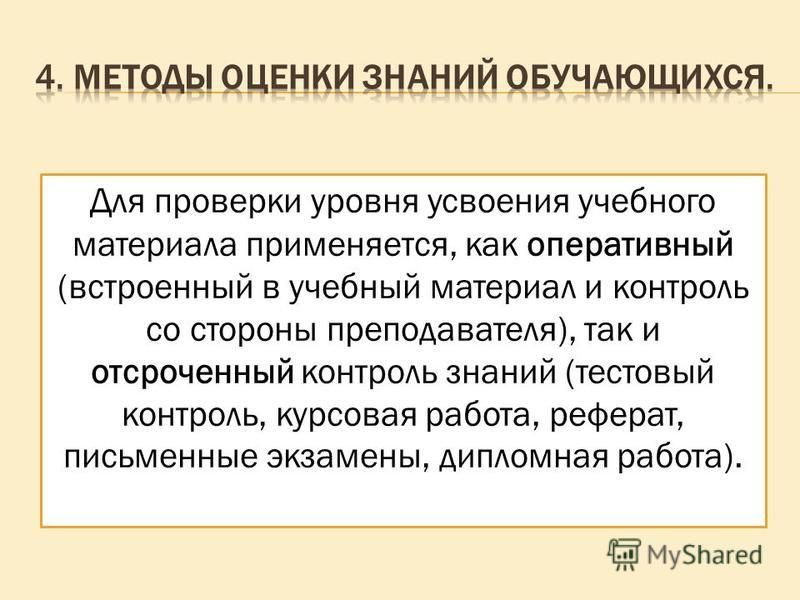 4. МЕТОДЫ ОЦЕНКИ ЗНАНИЙ ОБУЧАЮЩИХСЯ.

Для проверки уровня усвоения учебного материала применяется, как оперативный (встроенный в учебный материал и контроль со стороны преподавателя), так и отсроченный контроль знаний (тестовый контроль, курсовая работа, реферат, письменные экзамены, дипломная работа).

MyShared